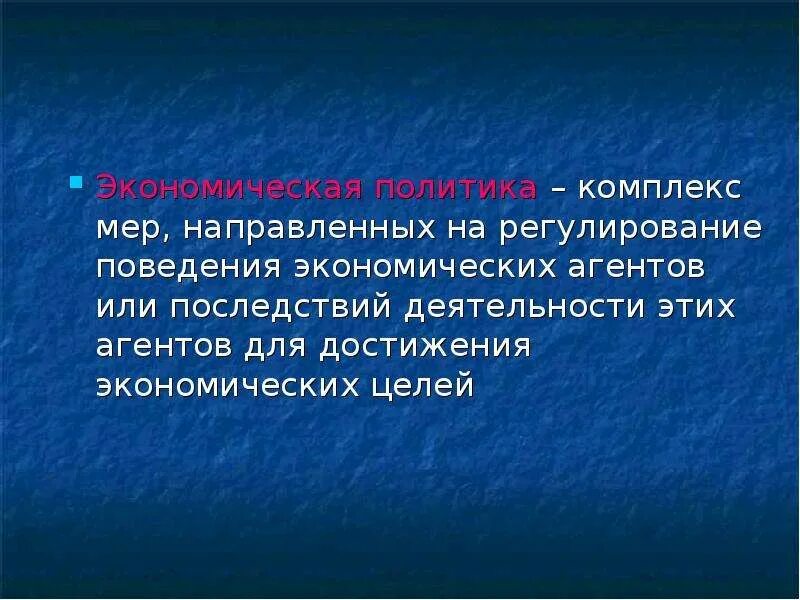 Экономическая политика – комплекс мер, направленных на регулирование поведения экономических агентов или последствий деятельности этих агентов для достижения экономических целей